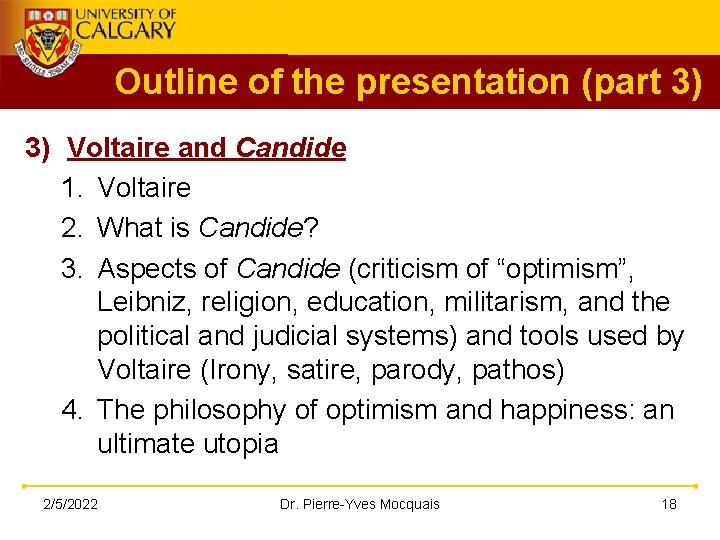 UNIVERSITY OF
CALGARY

Outline of the presentation (part 3)

3) Voltaire and Candide
1. Voltaire
2. What is Candide?
3. Aspects of Candide (criticism of “optimism”, Leibniz, religion, education, militarism, and the political and judicial systems) and tools used by Voltaire (Irony, satire, parody, pathos)
4. The philosophy of optimism and happiness: an ultimate utopia

2/5/2022 Dr. Pierre-Yves Mocquais 18